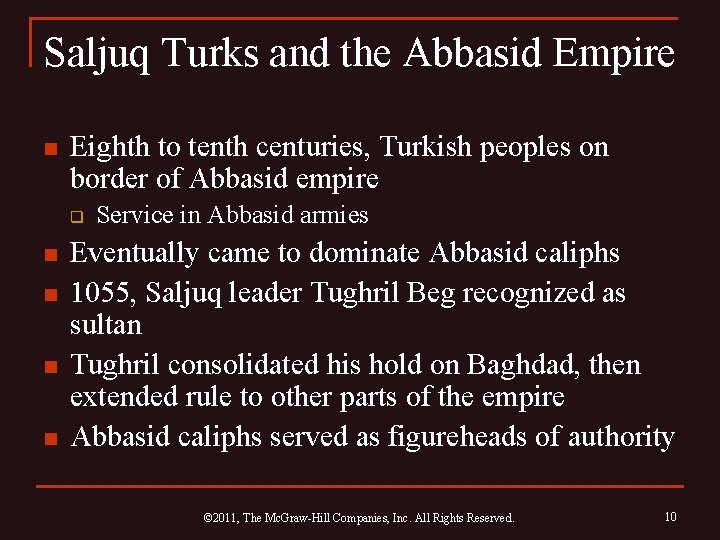 Saljuq Turks and the Abbasid Empire

- Eighth to tenth centuries, Turkish peoples on border of Abbasid empire
  - Service in Abbasid armies
- Eventually came to dominate Abbasid caliphs
- 1055, Saljuq leader Tughril Beg recognized as sultan
- Tughril consolidated his hold on Baghdad, then extended rule to other parts of the empire
- Abbasid caliphs served as figureheads of authority

©2011, The McGraw-Hill Companies, Inc. All Rights Reserved.

10